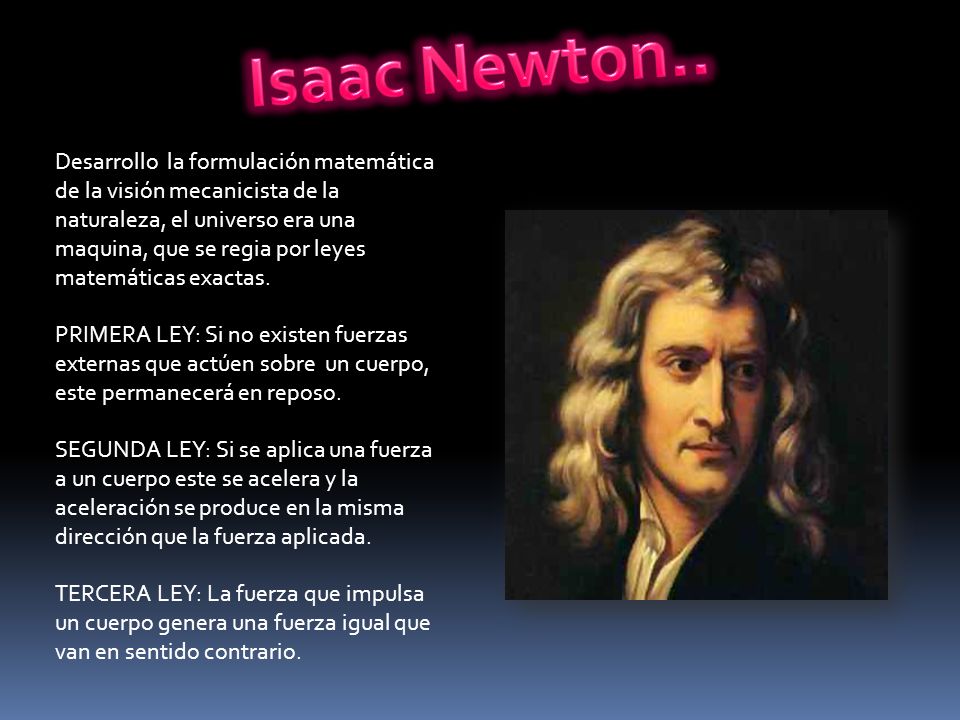 Isaac Newton..

Desarrollo la formulación matemática de la visión mecanicista de la naturaleza, el universo era una maquina, que se regia por leyes matemáticas exactas.

PRIMERA LEY: Si no existen fuerzas externas que actúen sobre un cuerpo, este permanecerá en reposo.

SEGUNDA LEY: Si se aplica una fuerza a un cuerpo este se acelera y la aceleración se produce en la misma dirección que la fuerza aplicada.

TERCERA LEY: La fuerza que impulsa un cuerpo genera una fuerza igual que van en sentido contrario.